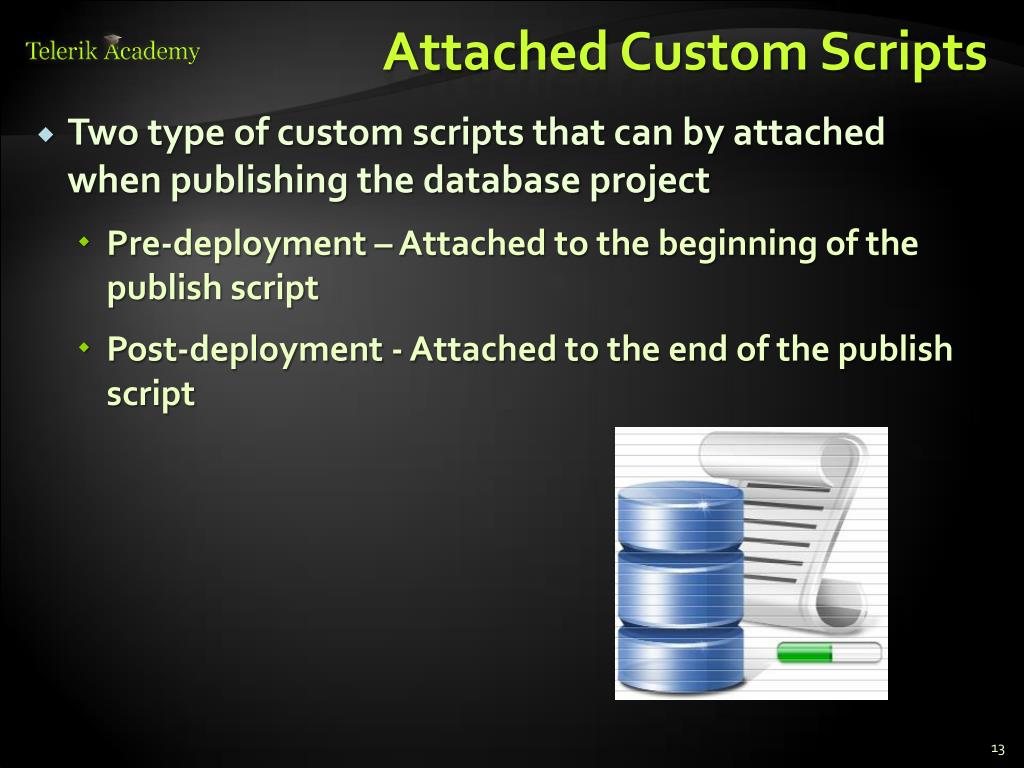 Telerik Academy

Attached Custom Scripts

Two type of custom scripts that can by attached when publishing the database project

Pre-deployment – Attached to the beginning of the publish script

Post-deployment - Attached to the end of the publish script

13